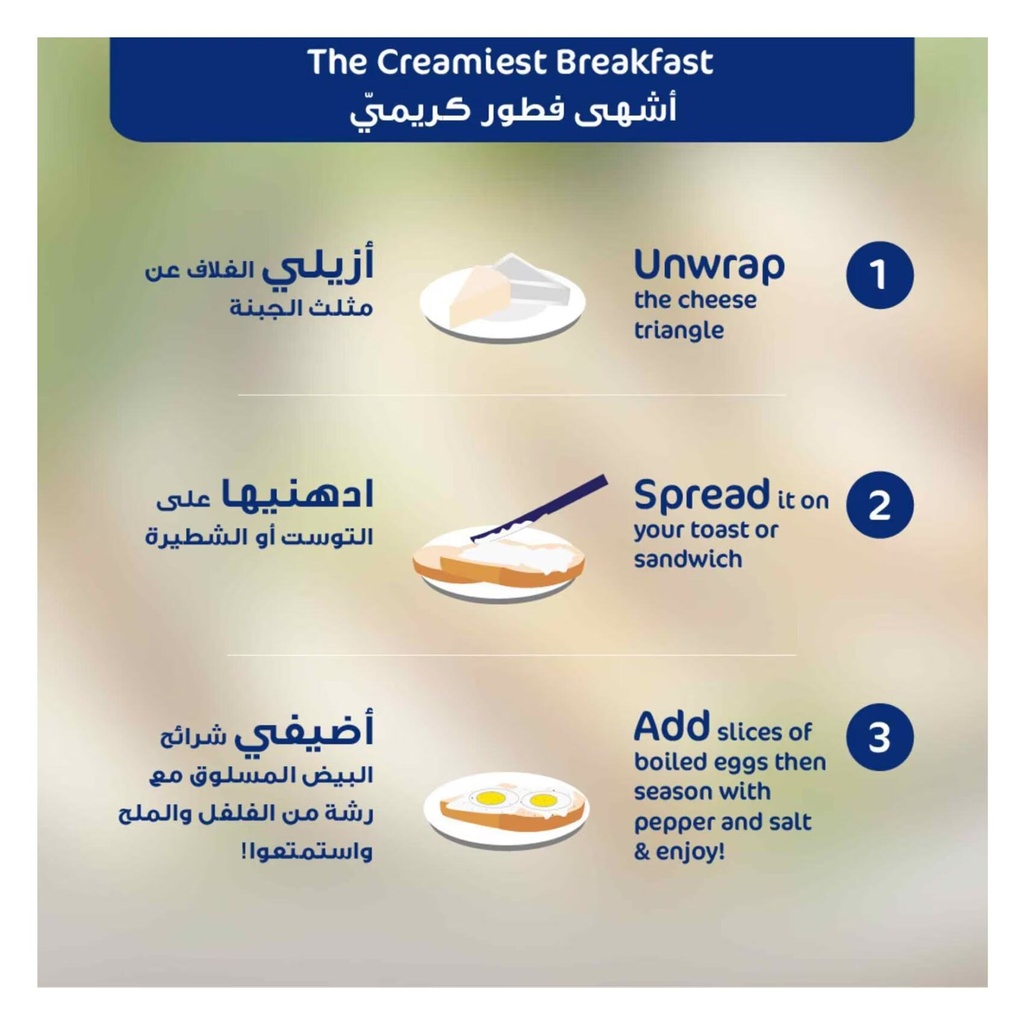 The Creamiest Breakfast
أشهى فطور كريميّ

1
Unwrap the cheese triangle

أزيلي الغلاف عن مثلث الجبنة

2
Spread it on your toast or sandwich

ادهنيها على التوست أو الشطيرة

3
Add slices of boiled eggs then season with pepper and salt & enjoy!

أضيفي شرائح البيض المسلوق مع رشة من الفلفل والملح واستمتعوا!